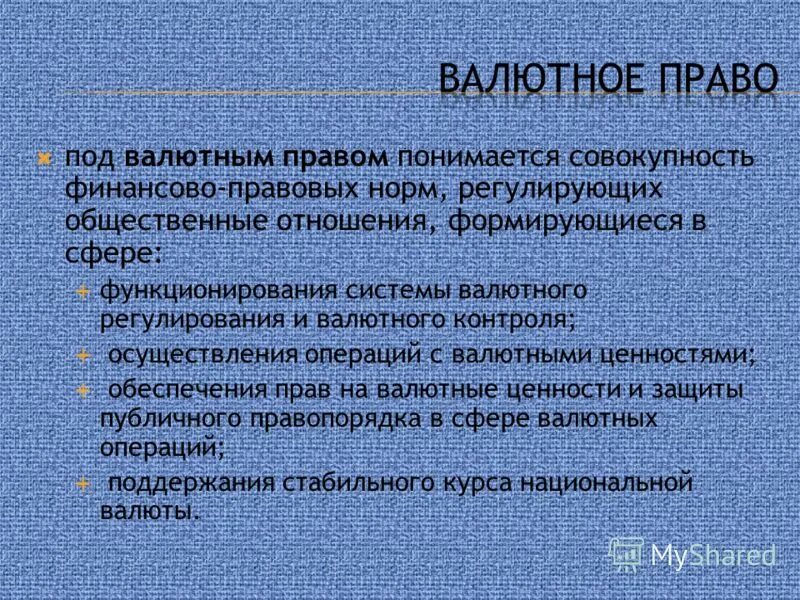 ВАЛЮТНОЕ ПРАВО

под **валютным правом** понимается совокупность финансово-правовых норм, регулирующих общественные отношения, формирующиеся в сфере:

функционирования системы валютного регулирования и валютного контроля;

осуществления операций с валютными ценностями;

обеспечения прав на валютные ценности и защиты публичного правопорядка в сфере валютных операций;

поддержания стабильного курса национальной валюты.

MyShared